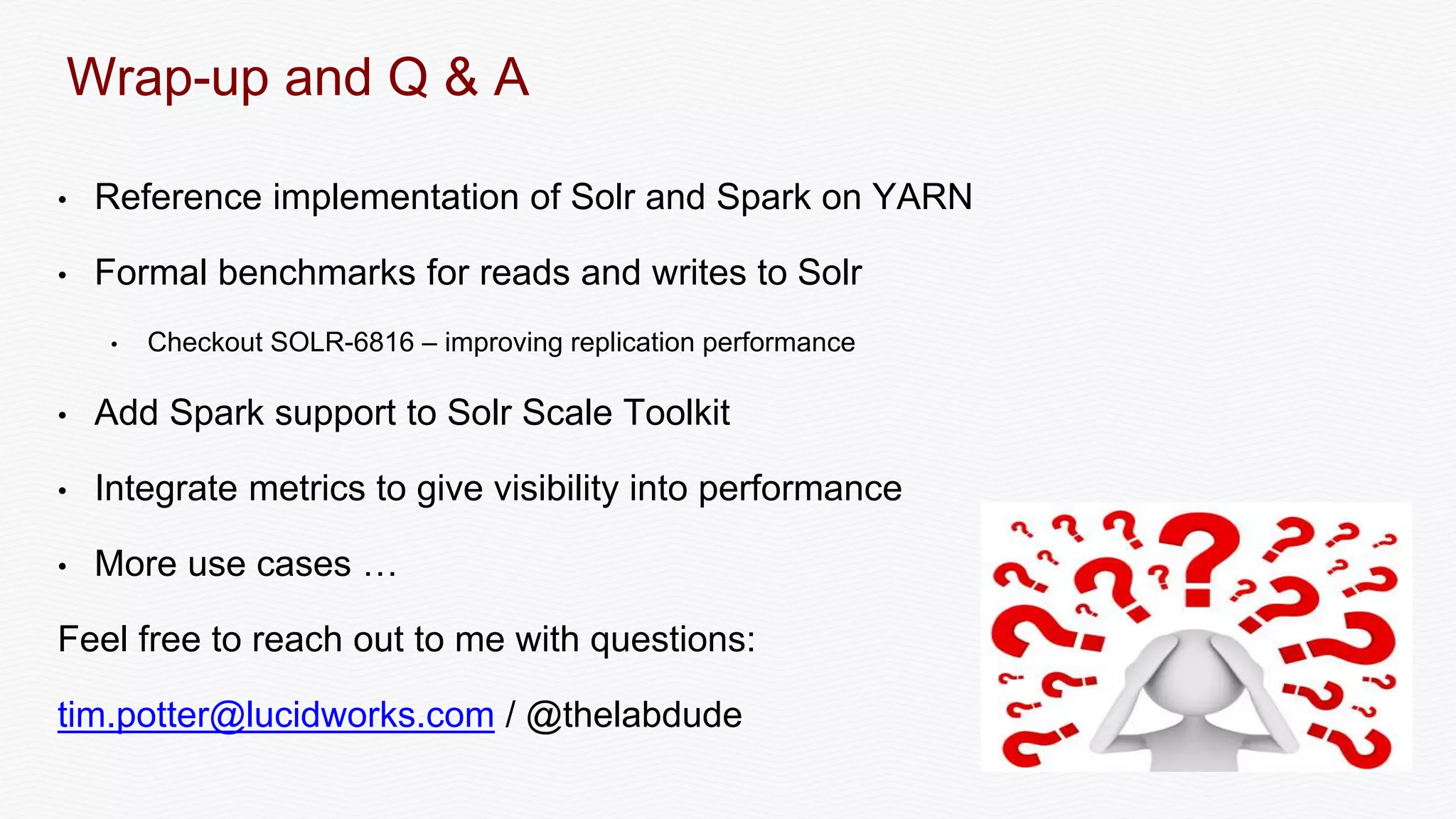 Wrap-up and Q & A

• Reference implementation of Solr and Spark on YARN

• Formal benchmarks for reads and writes to Solr

  • Checkout SOLR-6816 – improving replication performance

• Add Spark support to Solr Scale Toolkit

• Integrate metrics to give visibility into performance

• More use cases …

Feel free to reach out to me with questions:

tim.potter@lucidworks.com / @thelabdude